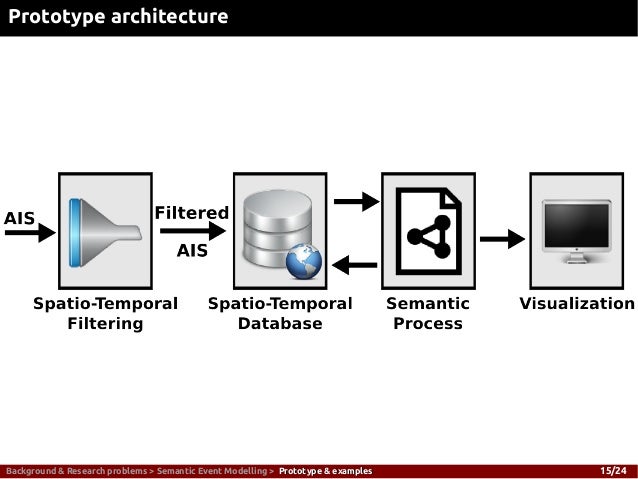 Prototype architecture

AIS

Filtered AIS

Spatio-Temporal Filtering

Spatio-Temporal Database

Semantic Process

Visualization

Background & Research problems > Semantic Event Modelling > Prototype & examples 15/24